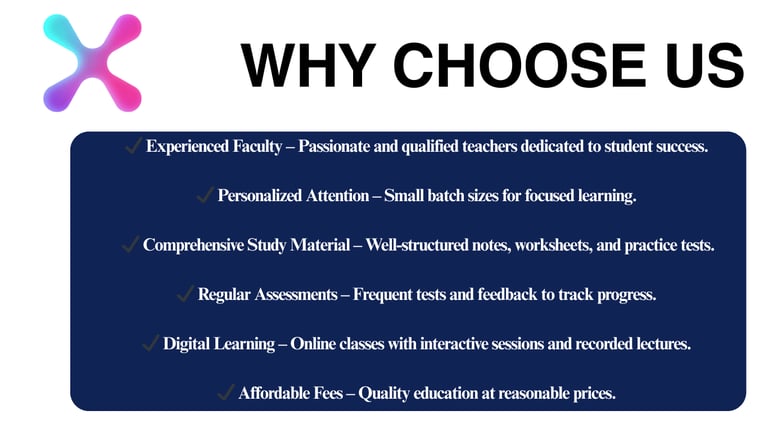 WHY CHOOSE US

✓ Experienced Faculty – Passionate and qualified teachers dedicated to student success.

✓ Personalized Attention – Small batch sizes for focused learning.

✓ Comprehensive Study Material – Well-structured notes, worksheets, and practice tests.

✓ Regular Assessments – Frequent tests and feedback to track progress.

✓ Digital Learning – Online classes with interactive sessions and recorded lectures.

✓ Affordable Fees – Quality education at reasonable prices.